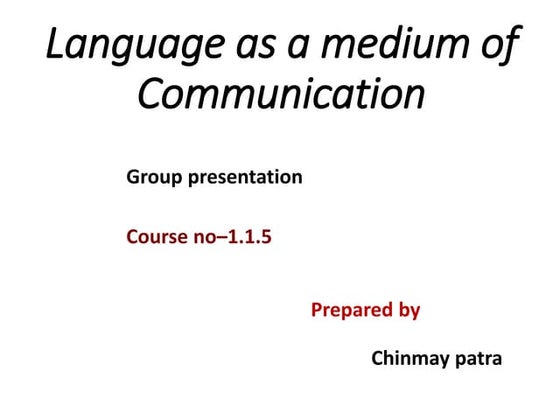 Language as a medium of Communication

Group presentation

Course no–1.1.5

Prepared by

Chinmay patra